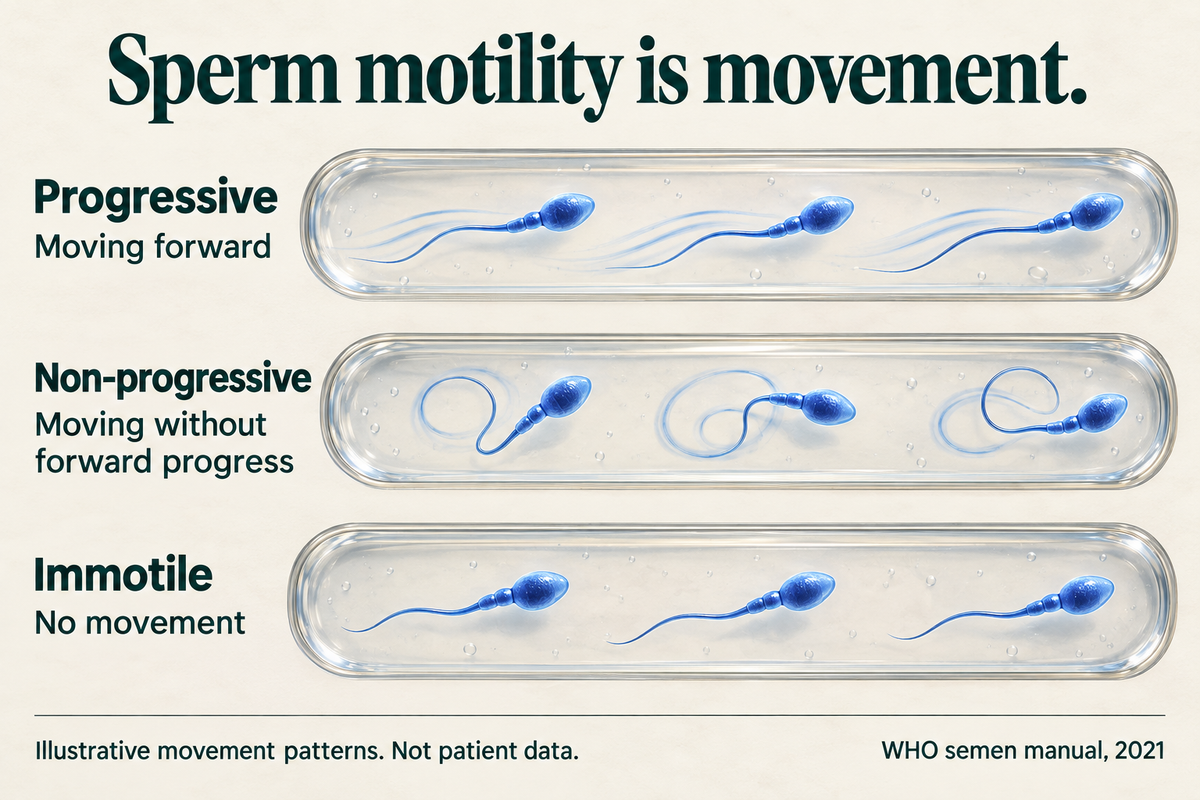 Sperm motility is movement.

Progressive
Moving forward

Non-progressive
Moving without forward progress

Immotile
No movement

Illustrative movement patterns. Not patient data.

WHO semen manual, 2021